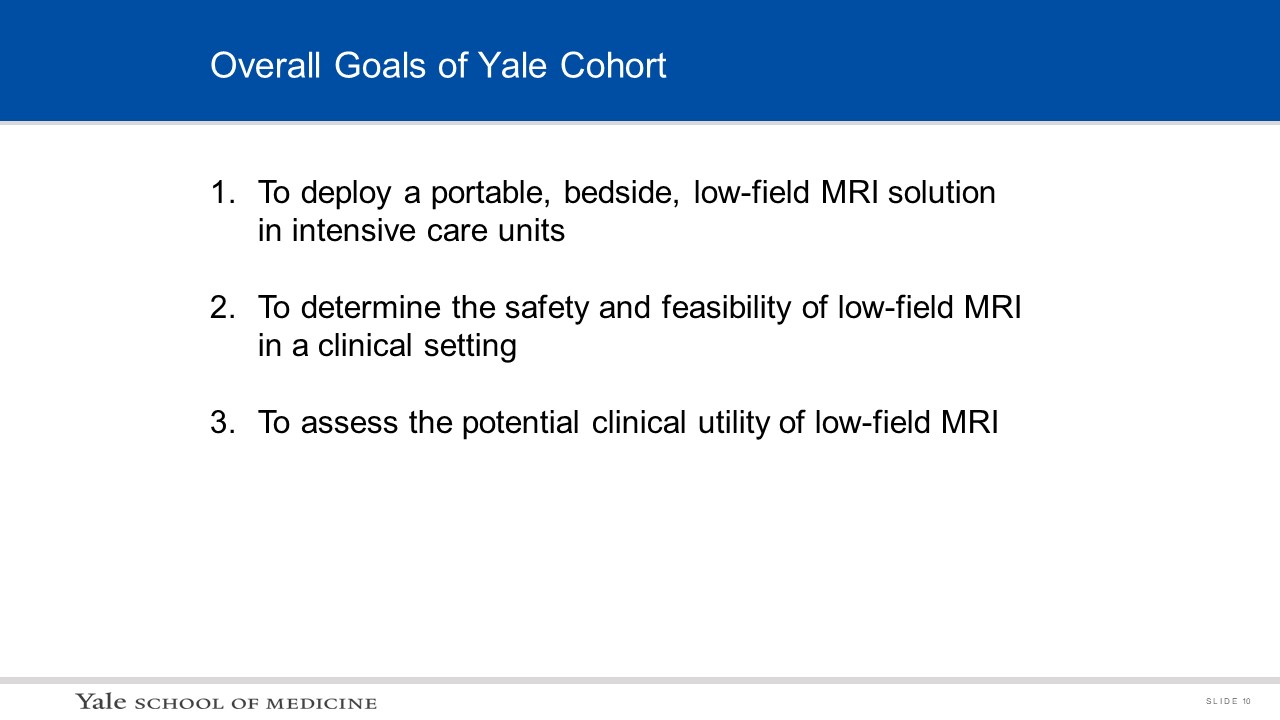 Overall Goals of Yale Cohort

1. To deploy a portable, bedside, low-field MRI solution in intensive care units

2. To determine the safety and feasibility of low-field MRI in a clinical setting

3. To assess the potential clinical utility of low-field MRI

Yale SCHOOL OF MEDICINE

SLIDE 10